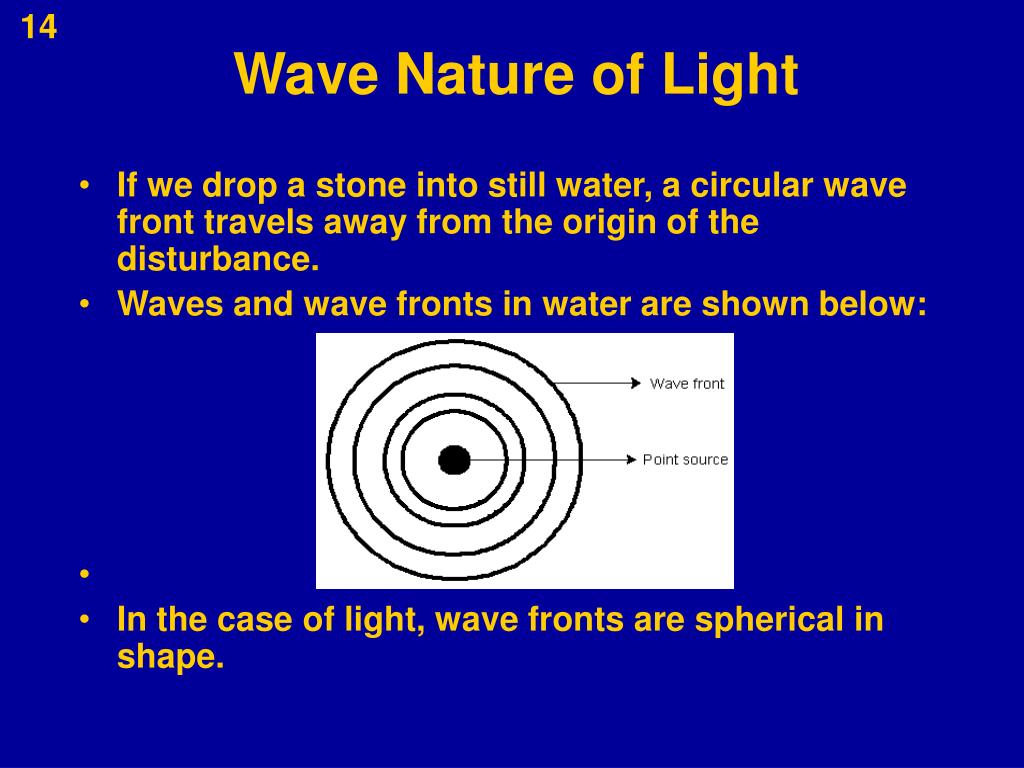 14

Wave Nature of Light

• If we drop a stone into still water, a circular wave front travels away from the origin of the disturbance.
• Waves and wave fronts in water are shown below:

Wave front

Point source

•
• In the case of light, wave fronts are spherical in shape.